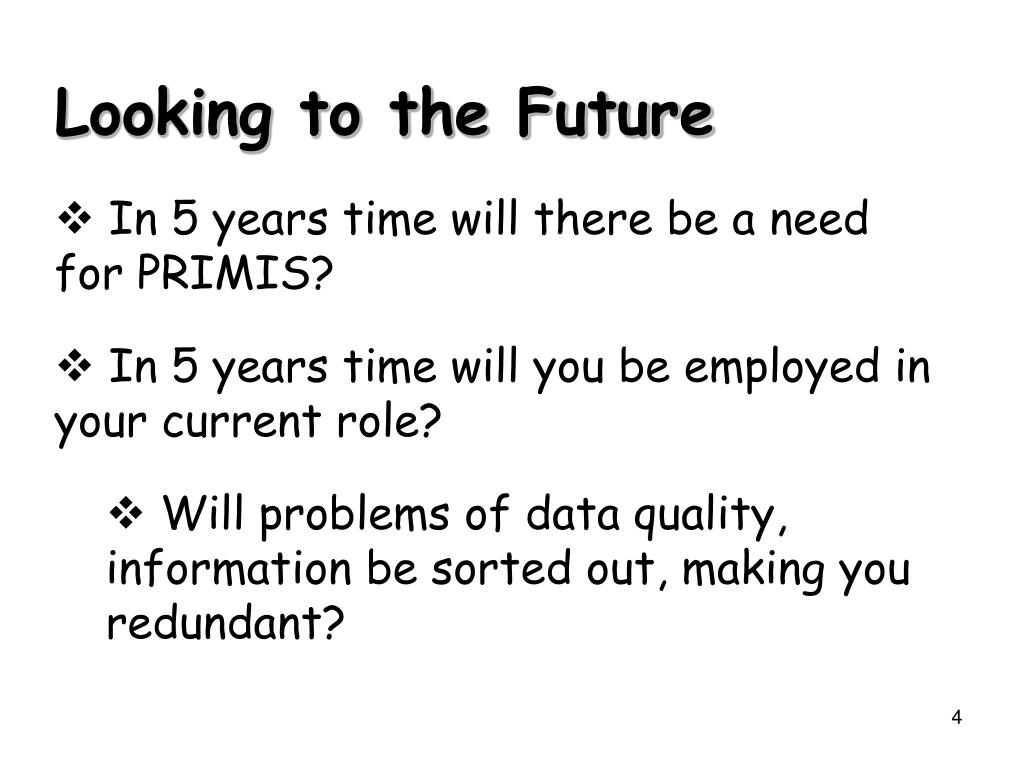 Looking to the Future

❖ In 5 years time will there be a need for PRIMIS?

❖ In 5 years time will you be employed in your current role?

❖ Will problems of data quality, information be sorted out, making you redundant?

4